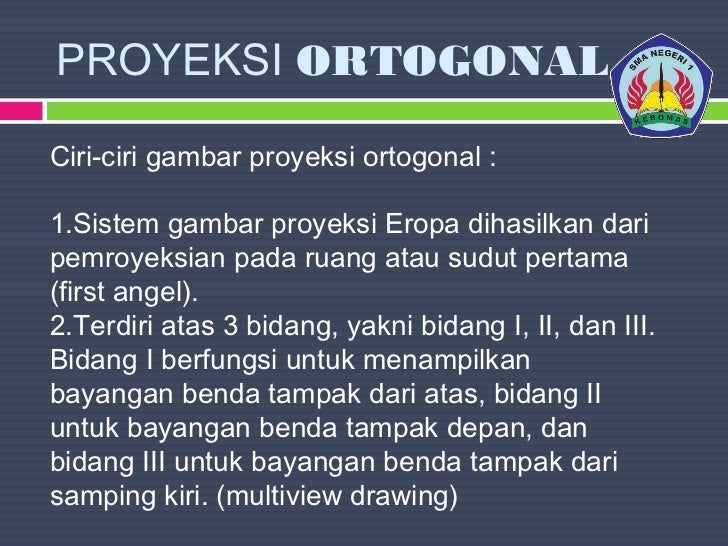 PROYEKSI ORTOGONAL

SMA NEGERI 1
KEBOMAS

Ciri-ciri gambar proyeksi ortogonal :

1.Sistem gambar proyeksi Eropa dihasilkan dari pemroyeksian pada ruang atau sudut pertama (first angel).
2.Terdiri atas 3 bidang, yakni bidang I, II, dan III. Bidang I berfungsi untuk menampilkan bayangan benda tampak dari atas, bidang II untuk bayangan benda tampak depan, dan bidang III untuk bayangan benda tampak dari samping kiri. (multiview drawing)